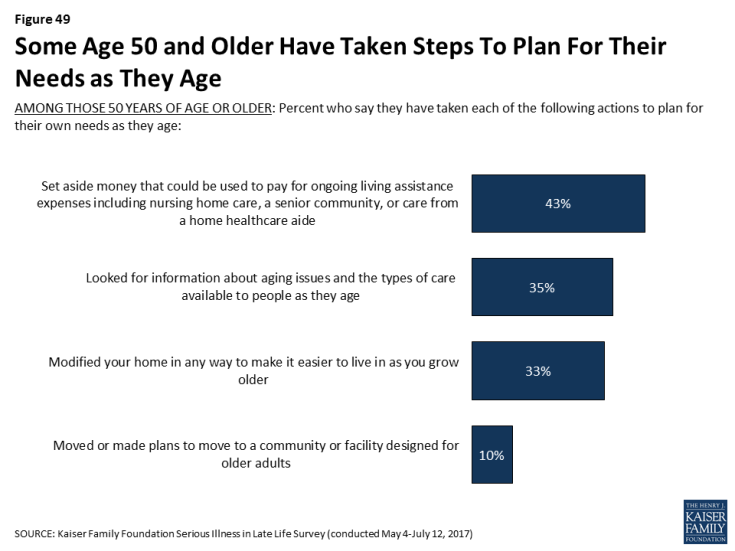 Figure 49

Some Age 50 and Older Have Taken Steps To Plan For Their Needs as They Age

AMONG THOSE 50 YEARS OF AGE OR OLDER: Percent who say they have taken each of the following actions to plan for their own needs as they age:

Set aside money that could be used to pay for ongoing living assistance expenses including nursing home care, a senior community, or care from a home healthcare aide

43%

Looked for information about aging issues and the types of care available to people as they age

35%

Modified your home in any way to make it easier to live in as you grow older

33%

Moved or made plans to move to a community or facility designed for older adults

10%

SOURCE: Kaiser Family Foundation Serious Illness in Late Life Survey (conducted May 4-July 12, 2017)

THE HENRY J. KAISER FAMILY FOUNDATION